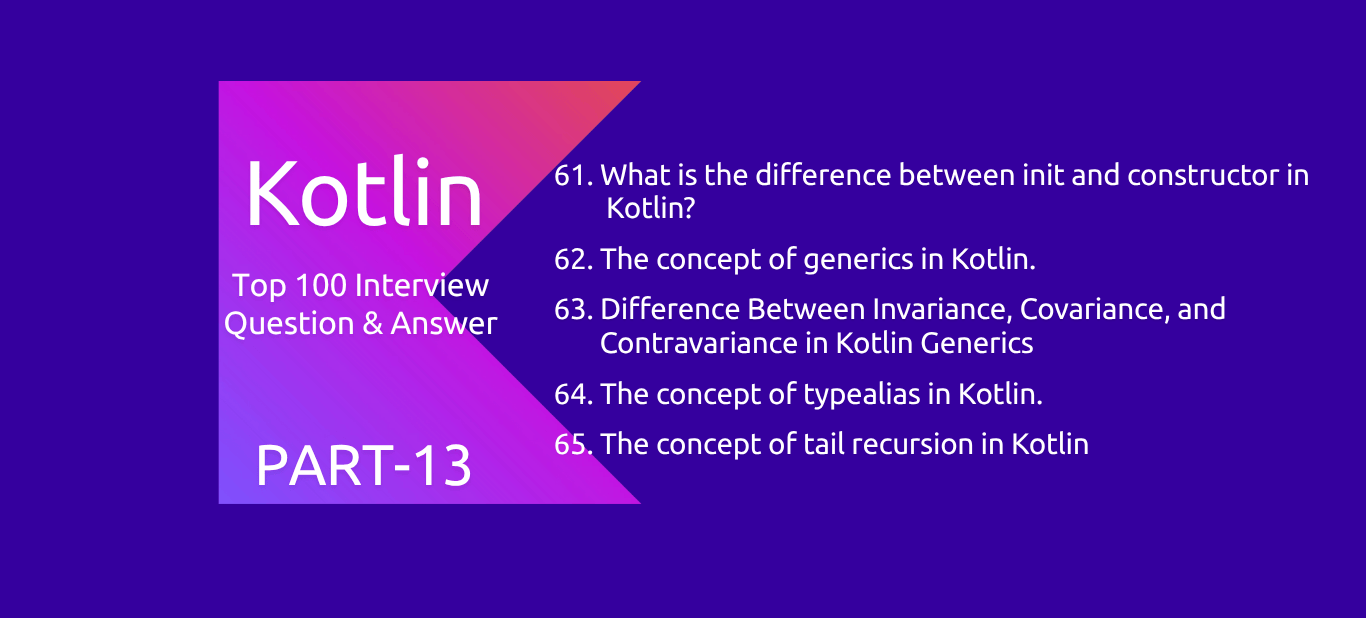 Kotlin

Top 100 Interview Question & Answer

PART-13

61. What is the difference between init and constructor in Kotlin?

62. The concept of generics in Kotlin.

63. Difference Between Invariance, Covariance, and Contravariance in Kotlin Generics

64. The concept of typealias in Kotlin.

65. The concept of tail recursion in Kotlin